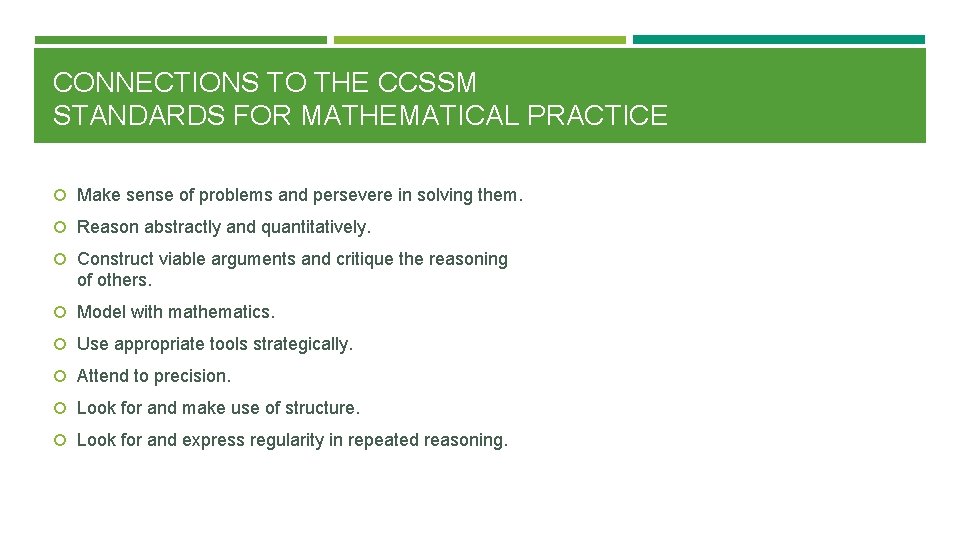 CONNECTIONS TO THE CCSSM STANDARDS FOR MATHEMATICAL PRACTICE

Make sense of problems and persevere in solving them.

Reason abstractly and quantitatively.

Construct viable arguments and critique the reasoning of others.

Model with mathematics.

Use appropriate tools strategically.

Attend to precision.

Look for and make use of structure.

Look for and express regularity in repeated reasoning.